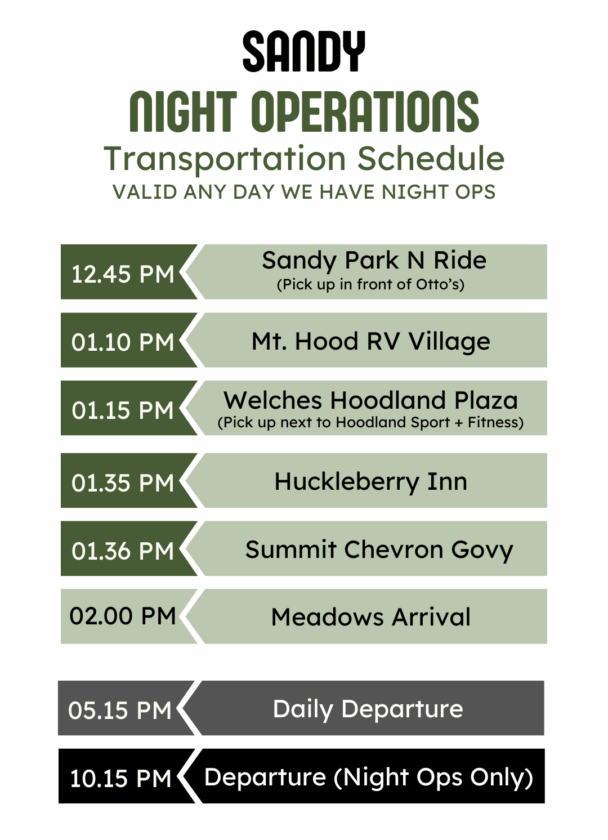 SANDY
NIGHT OPERATIONS
Transportation Schedule
VALID ANY DAY WE HAVE NIGHT OPS

12.45 PM Sandy Park N Ride
(Pick up in front of Otto's)

01.10 PM Mt. Hood RV Village

01.15 PM Welches Hoodland Plaza
(Pick up next to Hoodland Sport + Fitness)

01.35 PM Huckleberry Inn

01.36 PM Summit Chevron Govy

02.00 PM Meadows Arrival

05.15 PM Daily Departure

10.15 PM Departure (Night Ops Only)